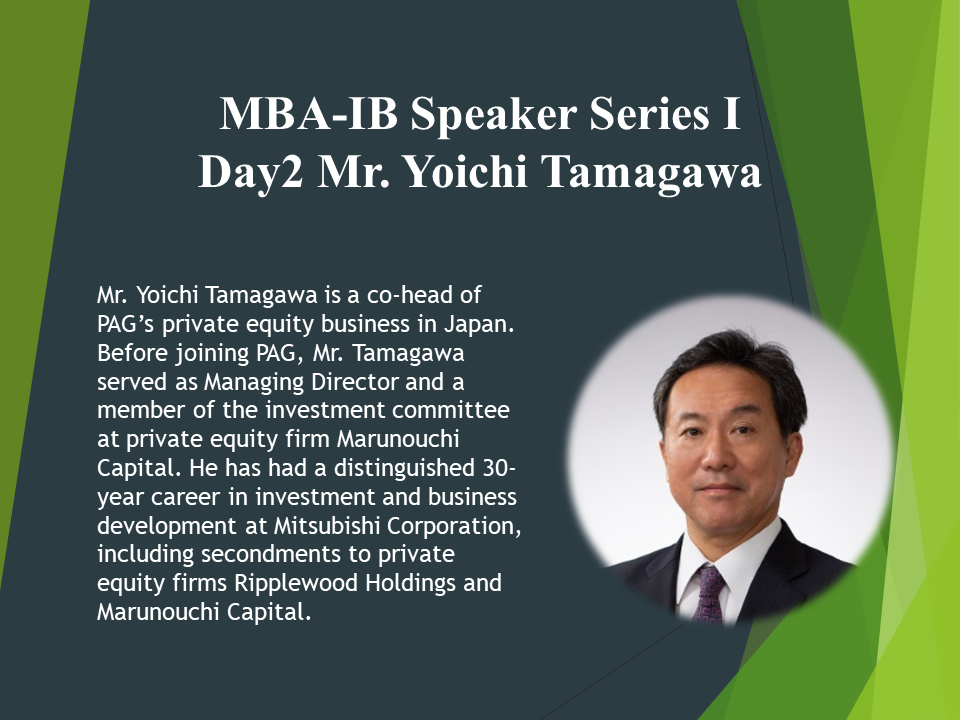 MBA-IB Speaker Series I
Day2 Mr. Yoichi Tamagawa

Mr. Yoichi Tamagawa is a co-head of PAG's private equity business in Japan. Before joining PAG, Mr. Tamagawa served as Managing Director and a member of the investment committee at private equity firm Marunouchi Capital. He has had a distinguished 30-year career in investment and business development at Mitsubishi Corporation, including secondments to private equity firms Ripplewood Holdings and Marunouchi Capital.